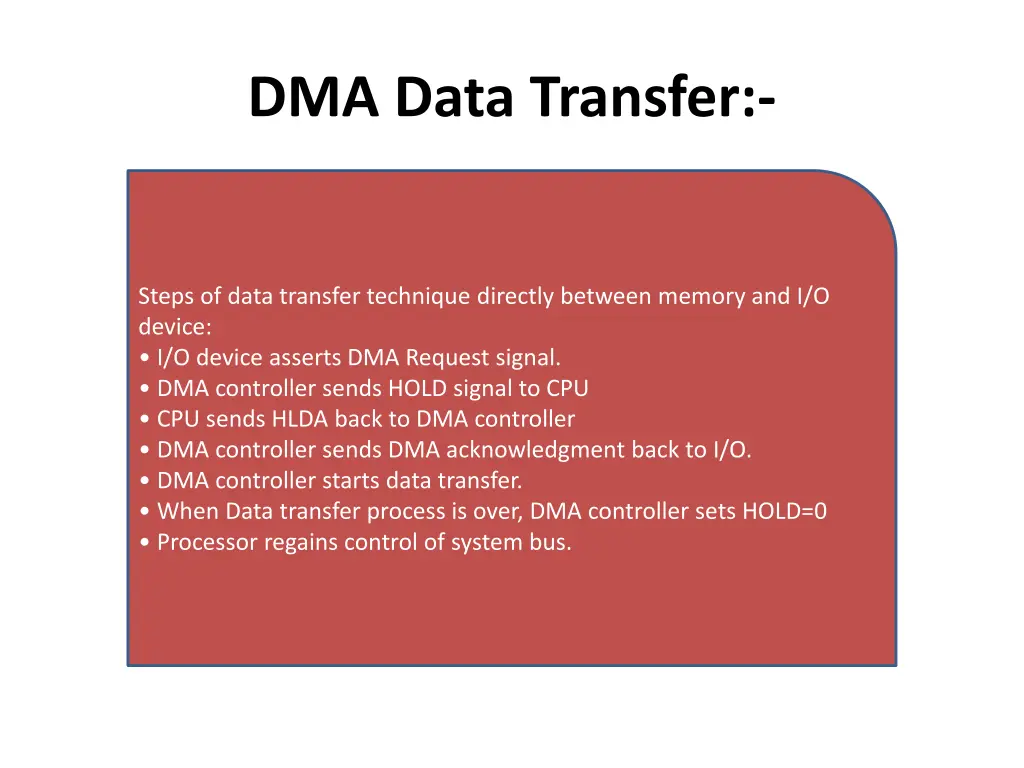 DMA Data Transfer:-

Steps of data transfer technique directly between memory and I/O device:
• I/O device asserts DMA Request signal.
• DMA controller sends HOLD signal to CPU
• CPU sends HLDA back to DMA controller
• DMA controller sends DMA acknowledgment back to I/O.
• DMA controller starts data transfer.
• When Data transfer process is over, DMA controller sets HOLD=0
• Processor regains control of system bus.